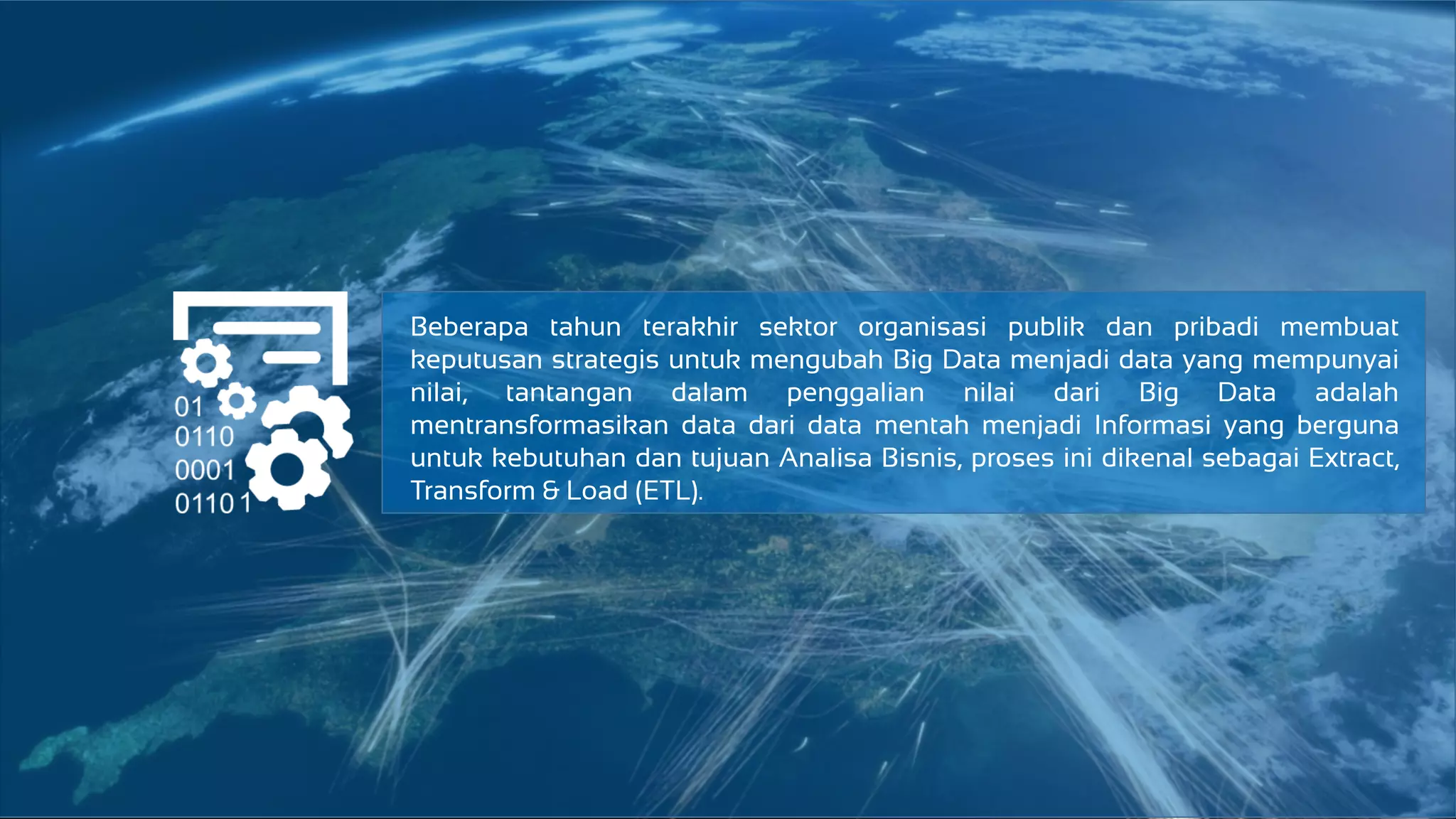 01
0110
0001
01101

Beberapa tahun terakhir sektor organisasi publik dan pribadi membuat keputusan strategis untuk mengubah Big Data menjadi data yang mempunyai nilai, tantangan dalam penggalian nilai dari Big Data adalah mentransformasikan data dari data mentah menjadi Informasi yang berguna untuk kebutuhan dan tujuan Analisa Bisnis, proses ini dikenal sebagai Extract, Transform & Load (ETL).